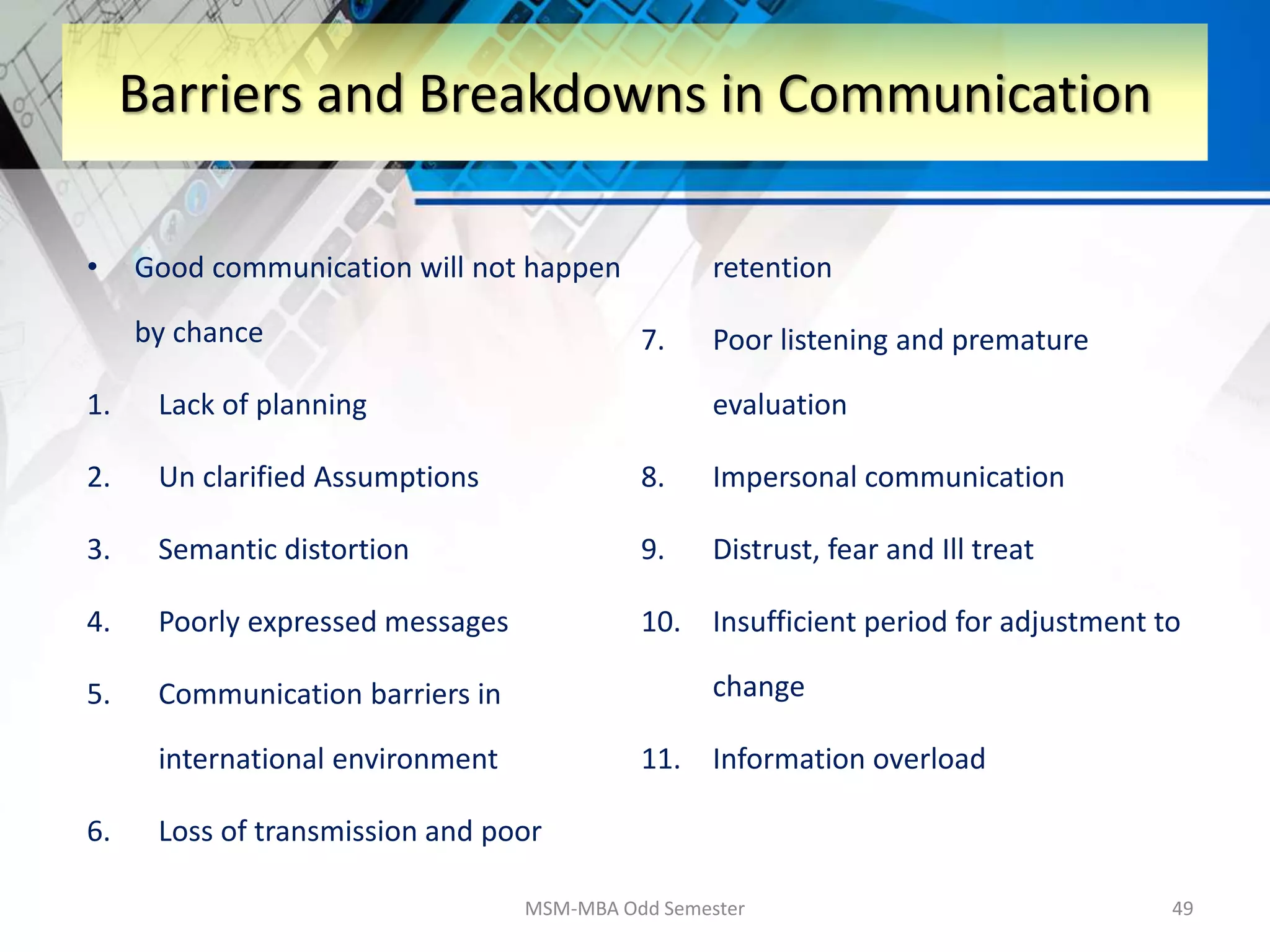 Barriers and Breakdowns in Communication

• Good communication will not happen by chance

1. Lack of planning
2. Un clarified Assumptions
3. Semantic distortion
4. Poorly expressed messages
5. Communication barriers in international environment
6. Loss of transmission and poor retention
7. Poor listening and premature evaluation
8. Impersonal communication
9. Distrust, fear and Ill treat
10. Insufficient period for adjustment to change
11. Information overload

MSM-MBA Odd Semester

49